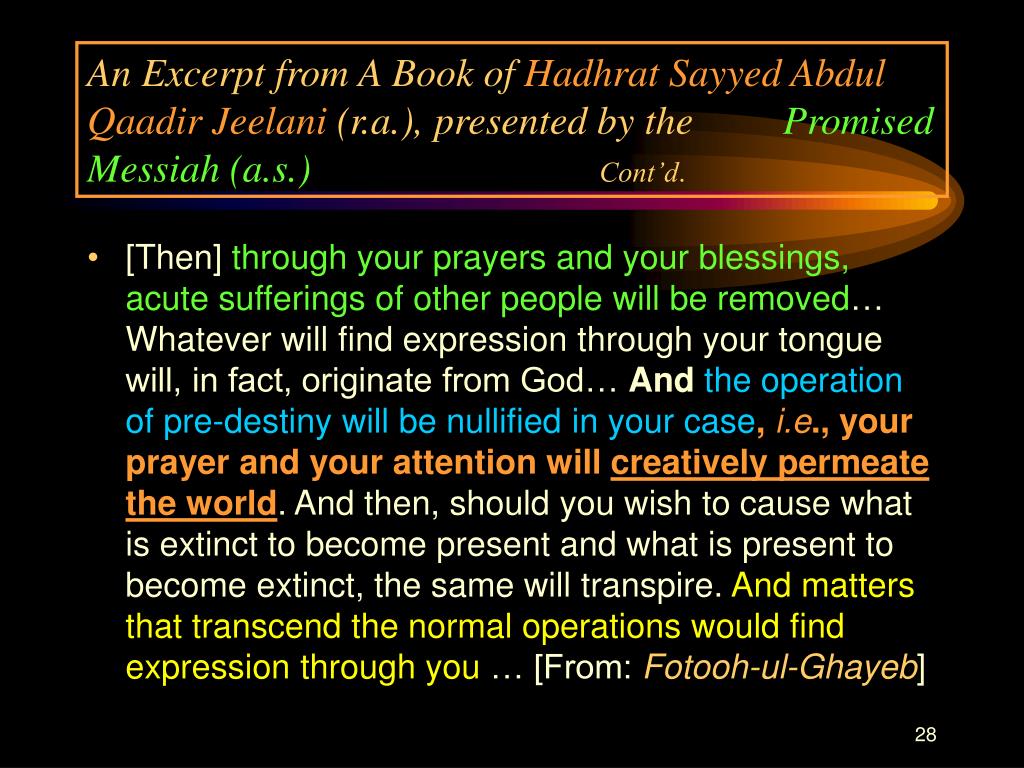 An Excerpt from A Book of Hadhrat Sayyed Abdul Qaadir Jeelani (r.a.), presented by the Promised Messiah (a.s.) Cont'd.

• [Then] through your prayers and your blessings, acute sufferings of other people will be removed… Whatever will find expression through your tongue will, in fact, originate from God… And the operation of pre-destiny will be nullified in your case, i.e., your prayer and your attention will creatively permeate the world. And then, should you wish to cause what is extinct to become present and what is present to become extinct, the same will transpire. And matters that transcend the normal operations would find expression through you … [From: Fotooh-ul-Ghayeb]

28